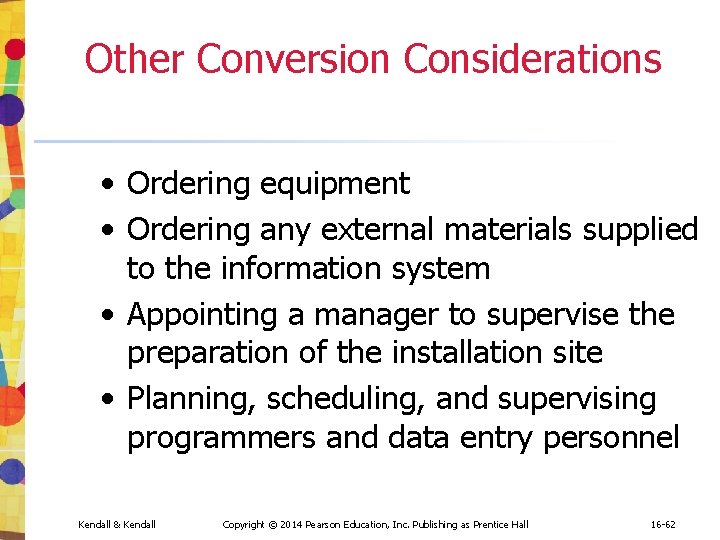 Other Conversion Considerations

• Ordering equipment
• Ordering any external materials supplied to the information system
• Appointing a manager to supervise the preparation of the installation site
• Planning, scheduling, and supervising programmers and data entry personnel

Kendall & Kendall

Copyright © 2014 Pearson Education, Inc. Publishing as Prentice Hall

16-62